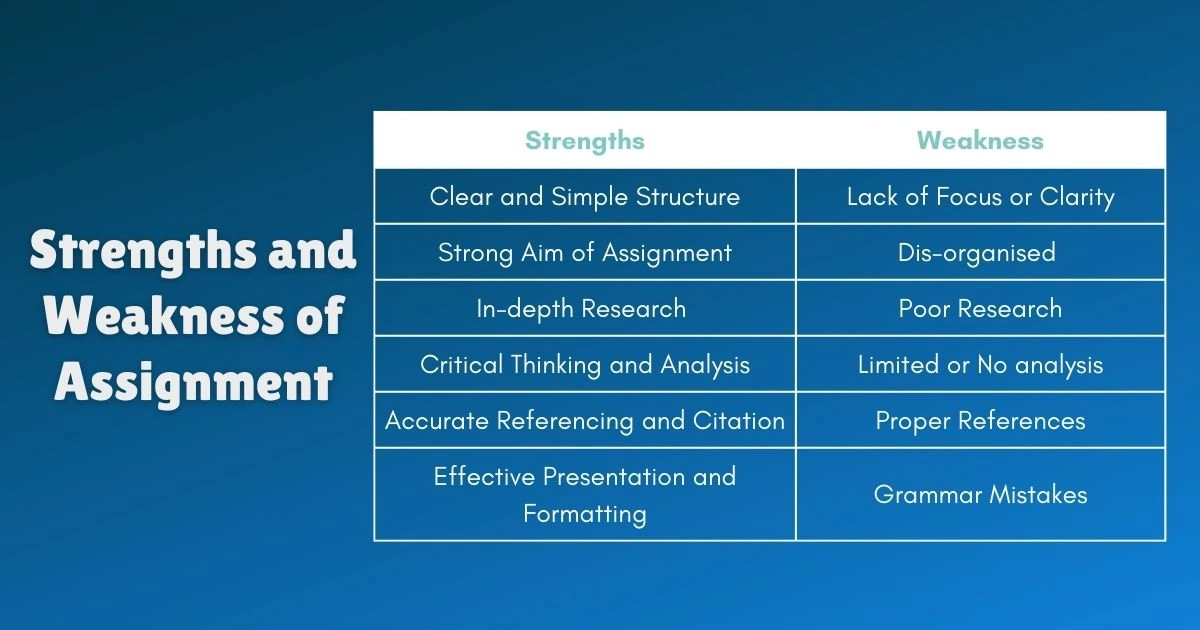 Strengths and Weakness of Assignment

| Strengths | Weakness |
|---|---|
| Clear and Simple Structure | Lack of Focus or Clarity |
| Strong Aim of Assignment | Dis-organised |
| In-depth Research | Poor Research |
| Critical Thinking and Analysis | Limited or No analysis |
| Accurate Referencing and Citation | Proper References |
| Effective Presentation and Formatting | Grammar Mistakes |